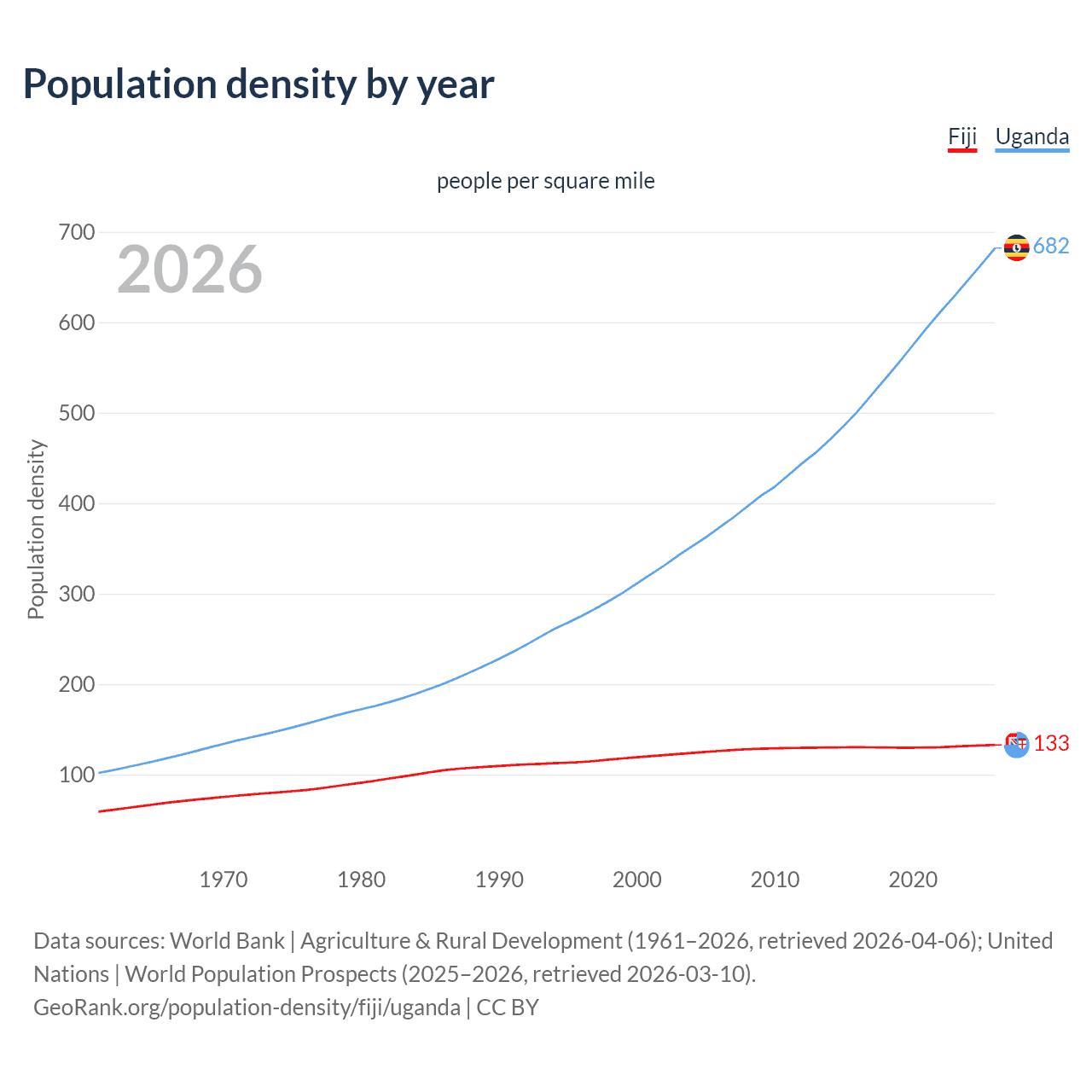 Population density by year

Fiji Uganda

people per square mile

2026

Population density

700
600
500
400
300
200
100

682
133

1970 1980 1990 2000 2010 2020

Data sources: World Bank | Agriculture & Rural Development (1961–2026, retrieved 2026-04-06); United Nations | World Population Prospects (2025–2026, retrieved 2026-03-10).
GeoRank.org/population-density/fiji/uganda | CC BY